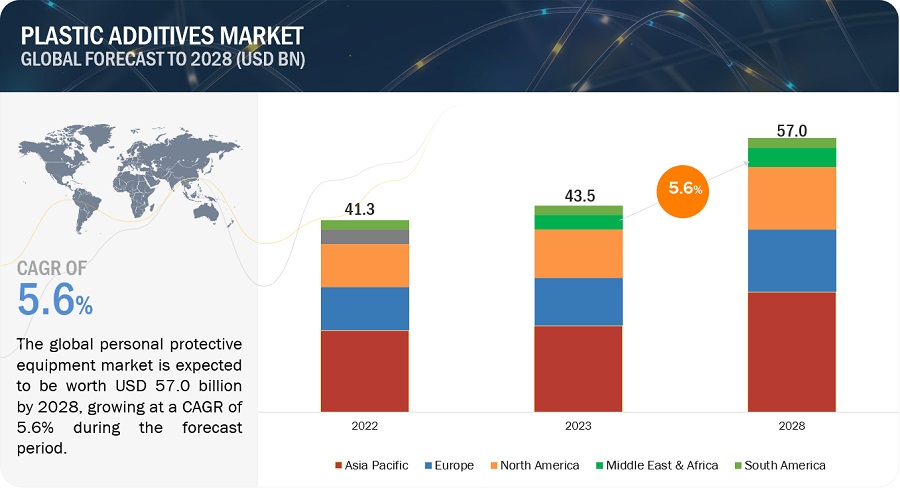 PLASTIC ADDITIVES MARKET
GLOBAL FORECAST TO 2028 (USD BN)

CAGR OF
5.6%

The global personal protective equipment market is expected to be worth USD 57.0 billion by 2028, growing at a CAGR of 5.6% during the forecast period.

41.3
43.5
5.6%
57.0

2022
2023
2028

Asia Pacific
Europe
North America
Middle East & Africa
South America